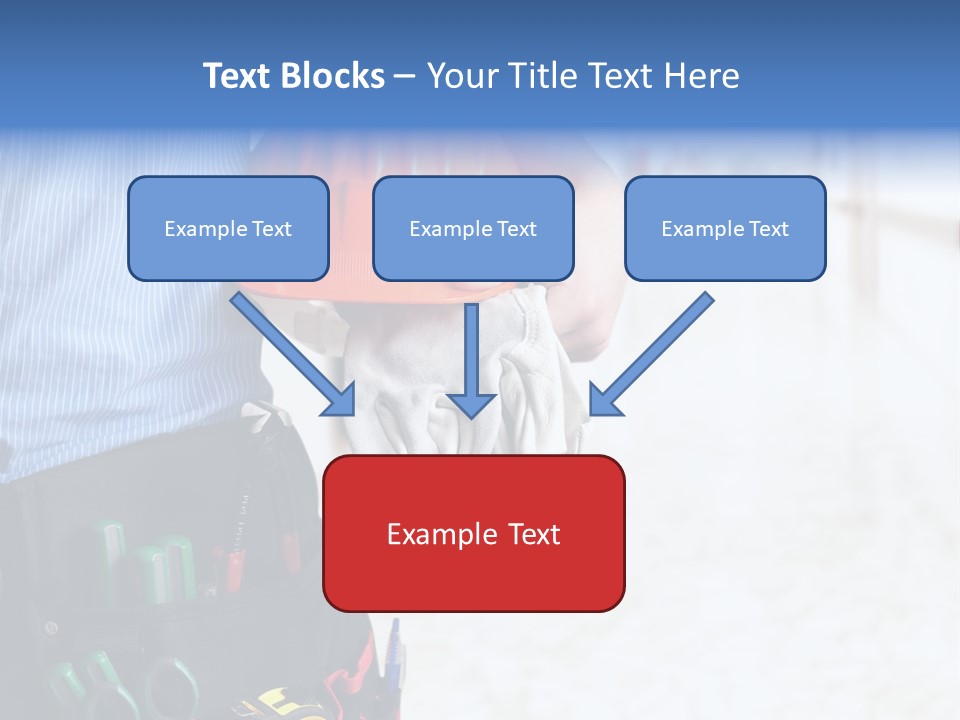 Text Blocks – Your Title Text Here

Example Text

Example Text

Example Text

Example Text